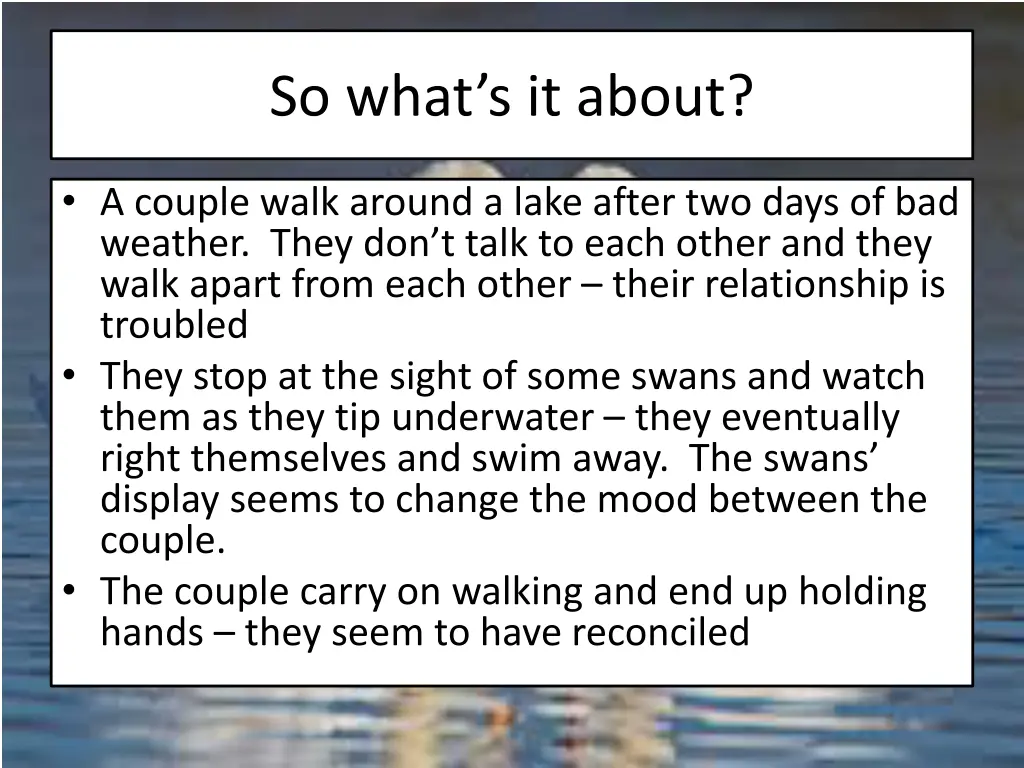 So what’s it about?

• A couple walk around a lake after two days of bad weather. They don’t talk to each other and they walk apart from each other – their relationship is troubled
• They stop at the sight of some swans and watch them as they tip underwater – they eventually right themselves and swim away. The swans’ display seems to change the mood between the couple.
• The couple carry on walking and end up holding hands – they seem to have reconciled